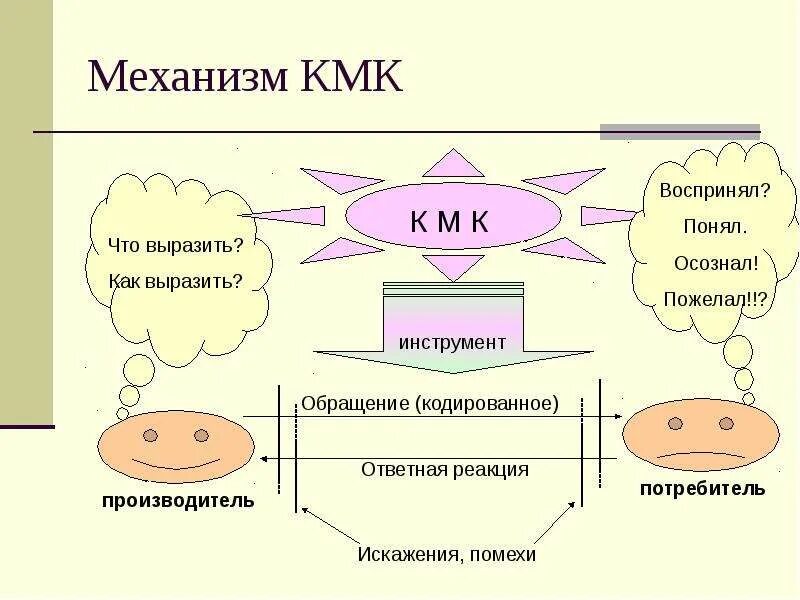 Механизм КМК

Что выразить?
Как выразить?

К М К

Воспринял?
Понял.
Осознал!
Пожелал!!?

инструмент

Обращение (кодированное)

Ответная реакция

производитель

потребитель

Искажения, помехи